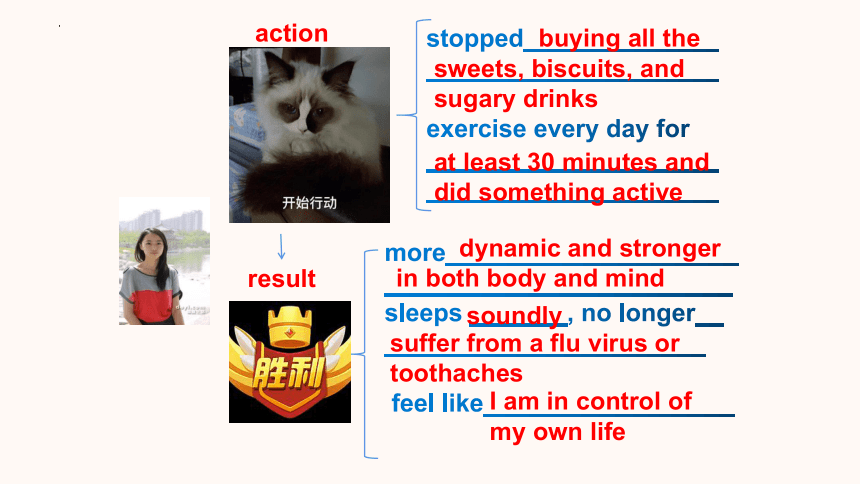 action

开始行动

stopped buying all the sweets, biscuits, and sugary drinks
exercise every day for at least 30 minutes and did something active

result

胜利

more dynamic and stronger in both body and mind
sleeps soundly, no longer suffer from a flu virus or toothaches
feel like I am in control of my own life